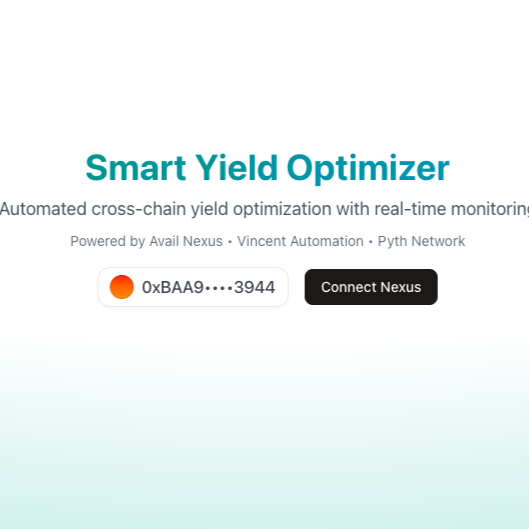 Smart Yield Optimizer

Automated cross-chain yield optimization with real-time monitoring

Powered by Avail Nexus • Vincent Automation • Pyth Network

0xBAA9••••3944

Connect Nexus